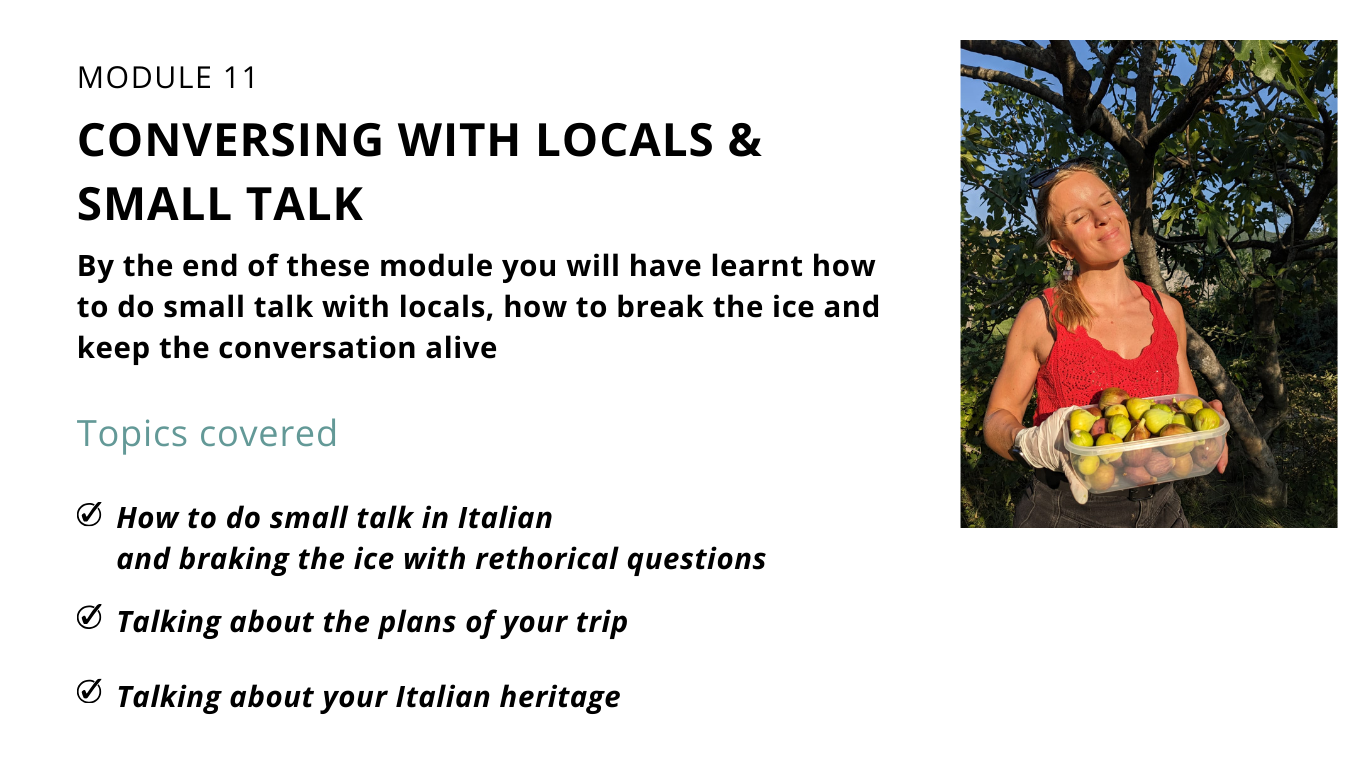 MODULE 11

CONVERSING WITH LOCALS & SMALL TALK

By the end of these module you will have learnt how to do small talk with locals, how to break the ice and keep the conversation alive

Topics covered

How to do small talk in Italian and braking the ice with rethorical questions

Talking about the plans of your trip

Talking about your Italian heritage